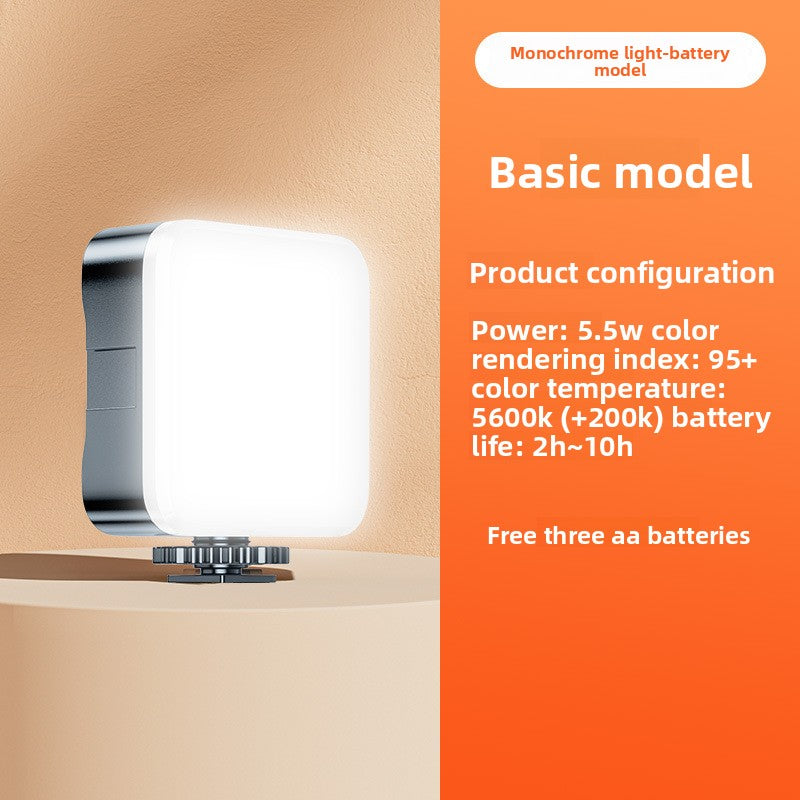 Monochrome light-battery model

Basic model

Product configuration

Power: 5.5w color rendering index: 95+ color temperature: 5600k (+200k) battery life: 2h~10h

Free three aa batteries